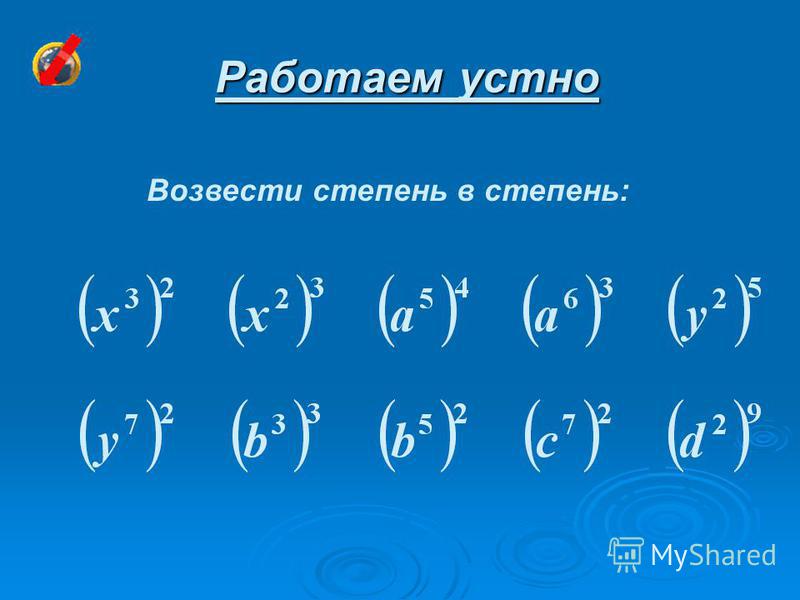 Работаем устно

Возвести степень в степень:

$(x^3)^2$ $(x^2)^3$ $(a^5)^4$ $(a^6)^3$ $(y^2)^5$

$(y^7)^2$ $(b^3)^3$ $(b^5)^2$ $(c^7)^2$ $(d^2)^9$

MyShared